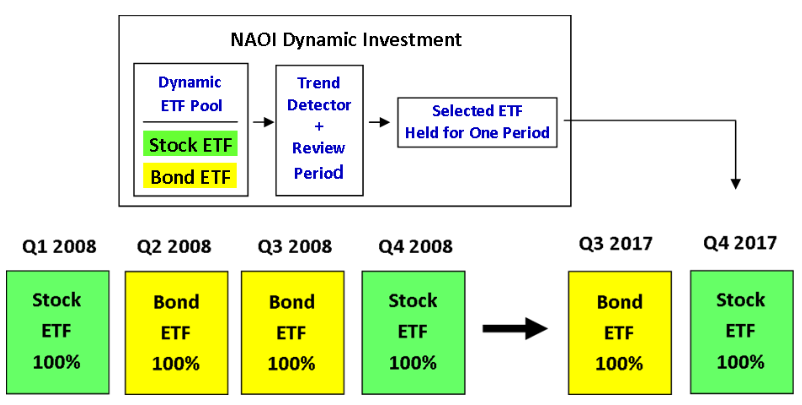 NAOI Dynamic Investment

Dynamic ETF Pool

Stock ETF

Bond ETF

Trend Detector + Review Period

Selected ETF Held for One Period

Q1 2008

Stock ETF 100%

Q2 2008

Bond ETF 100%

Q3 2008

Bond ETF 100%

Q4 2008

Stock ETF 100%

Q3 2017

Bond ETF 100%

Q4 2017

Stock ETF 100%